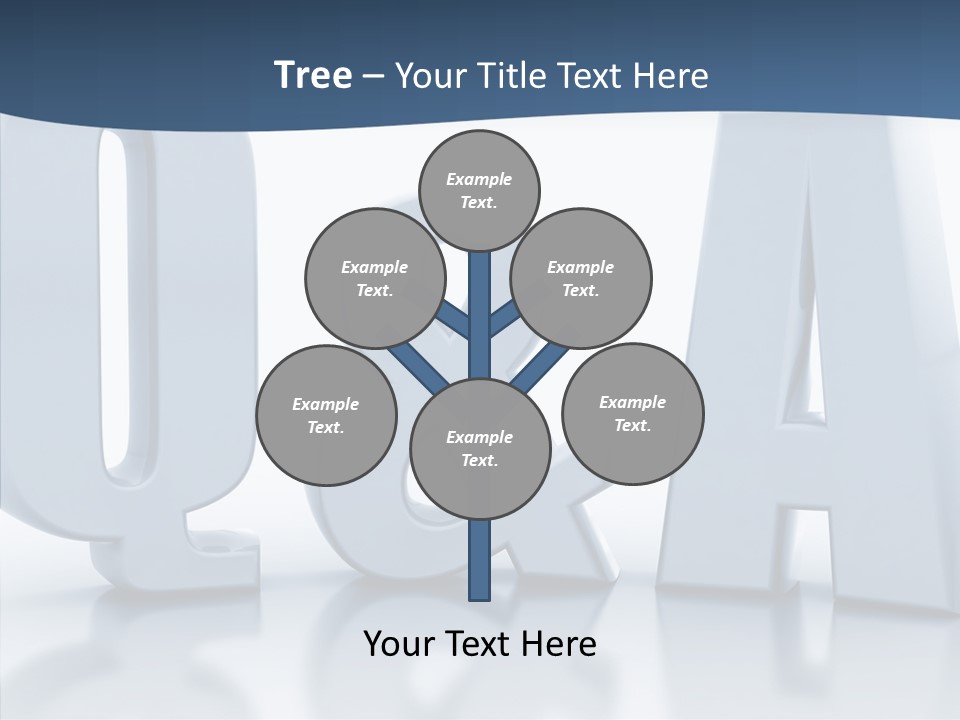 Tree – Your Title Text Here

Example Text.

Example Text.

Example Text.

Example Text.

Example Text.

Example Text.

Your Text Here